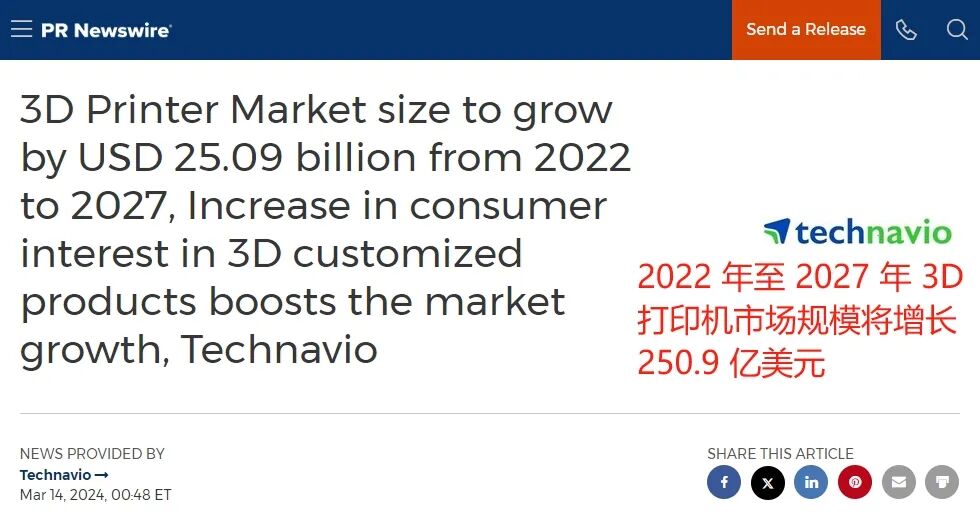 PR Newswire

Send a Release

3D Printer Market size to grow by USD 25.09 billion from 2022 to 2027, Increase in consumer interest in 3D customized products boosts the market growth, Technavio

technavio

2022 年至 2027 年 3D 打印机市场规模将增长 250.9 亿美元

NEWS PROVIDED BY
Technavio →
Mar 14, 2024, 00:48 ET

SHARE THIS ARTICLE